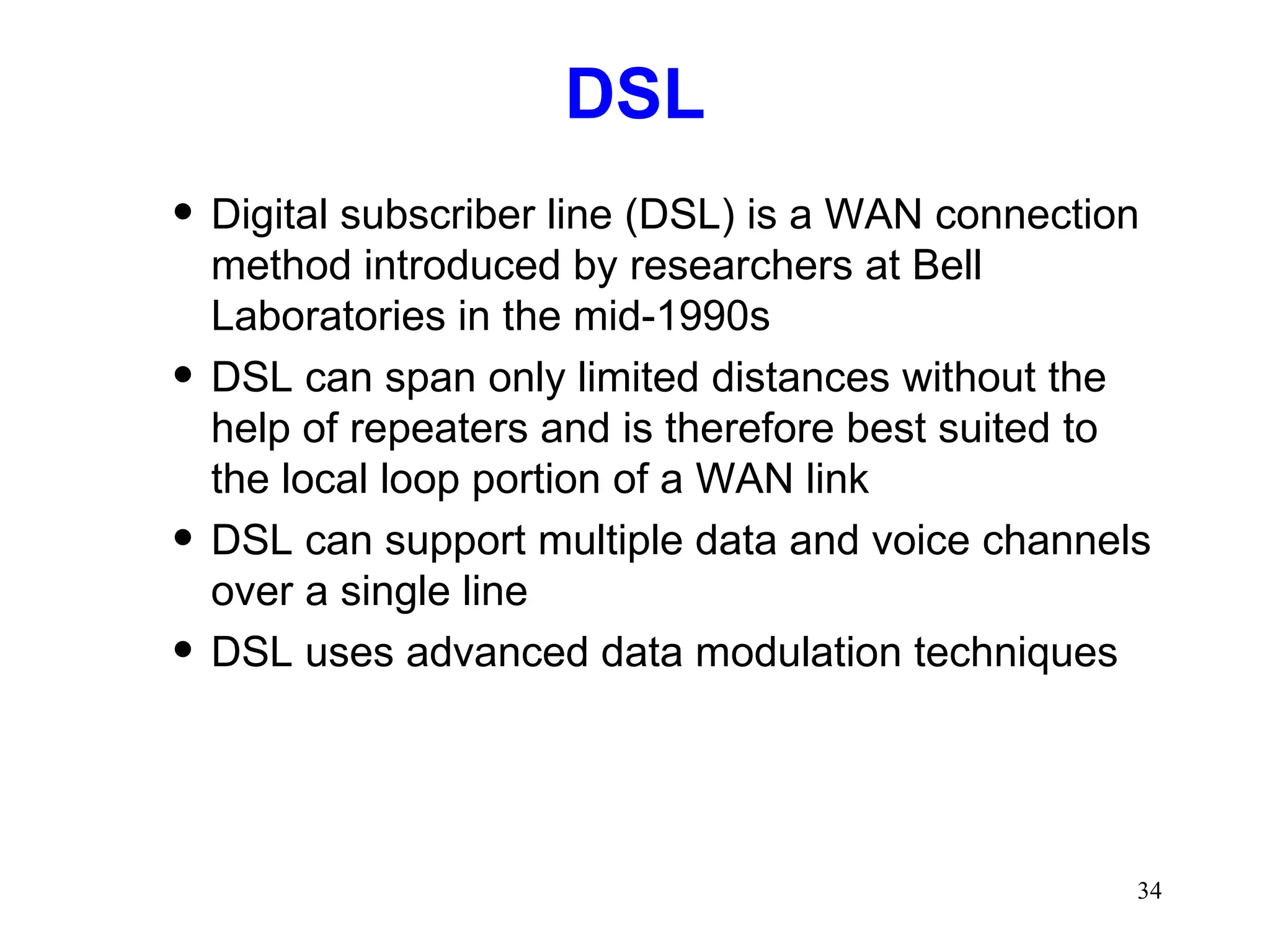 DSL

• Digital subscriber line (DSL) is a WAN connection method introduced by researchers at Bell Laboratories in the mid-1990s
• DSL can span only limited distances without the help of repeaters and is therefore best suited to the local loop portion of a WAN link
• DSL can support multiple data and voice channels over a single line
• DSL uses advanced data modulation techniques

34